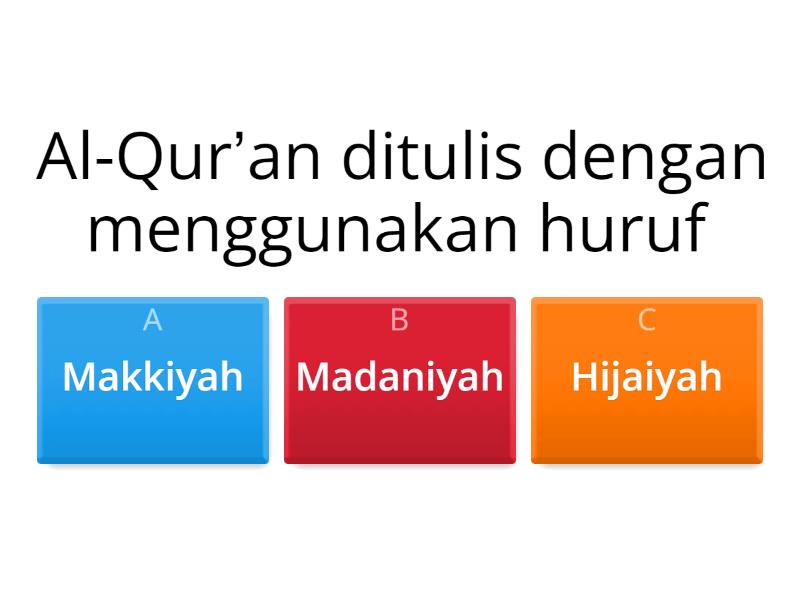 Al-Qur’an ditulis dengan menggunakan huruf

A
Makkiyah

B
Madaniyah

C
Hijaiyah